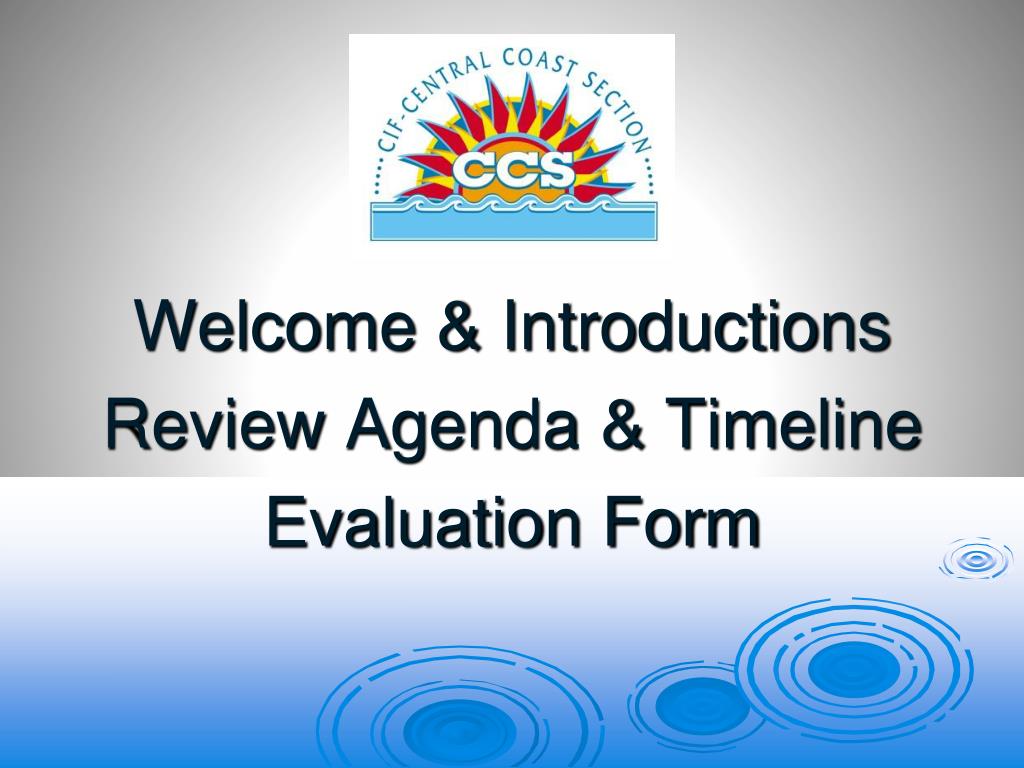 CIF-CENTRAL COAST SECTION
CCS

Welcome & Introductions
Review Agenda & Timeline
Evaluation Form